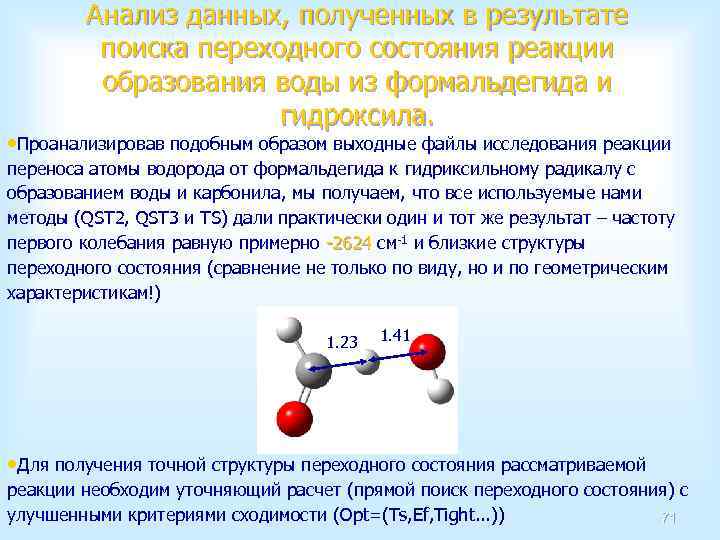 Анализ данных, полученных в результате поиска переходного состояния реакции образования воды из формальдегида и гидроксила.

•Проанализировав подобным образом выходные файлы исследования реакции переноса атомы водорода от формальдегида к гидриксильному радикалу с образованием воды и карбонила, мы получаем, что все используемые нами методы (QST2, QST3 и TS) дали практически один и тот же результат – частоту первого колебания равную примерно -2624 см$^{-1}$ и близкие структуры переходного состояния (сравнение не только по виду, но и по геометрическим характеристикам!)

1.23

1.41

•Для получения точной структуры переходного состояния рассматриваемой реакции необходим уточняющий расчет (прямой поиск переходного состояния) с улучшенными критериями сходимости (Opt=(Ts,Ef,Tight...))

71